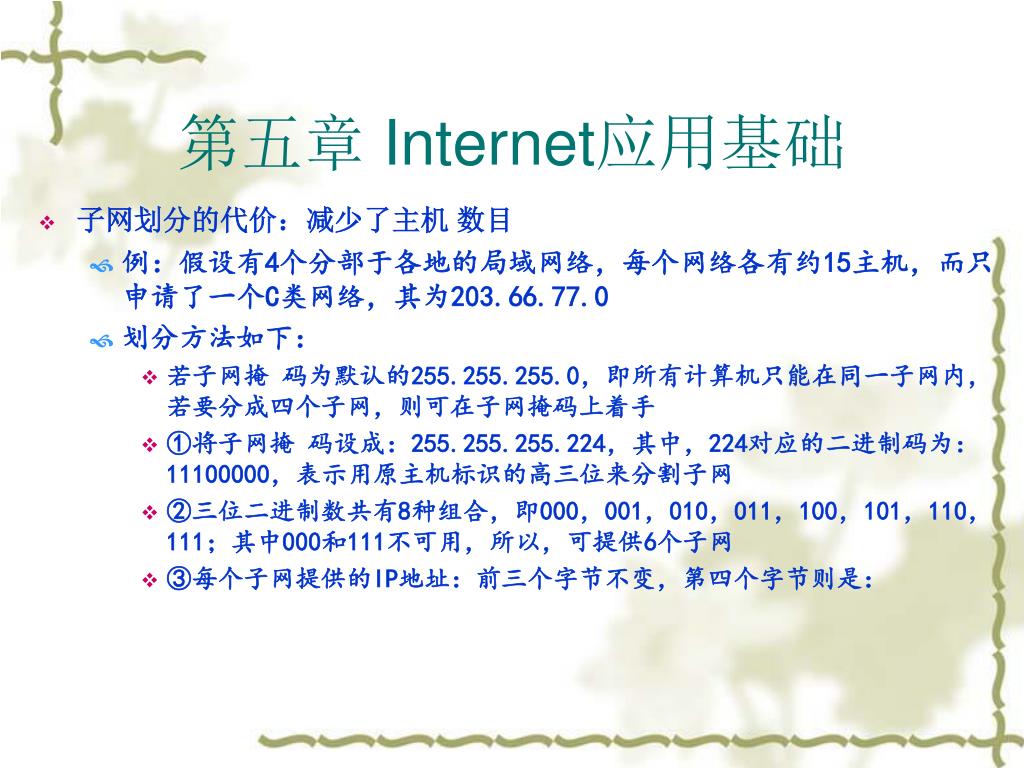 第五章 Internet应用基础

子网划分的代价：减少了主机 数目

例：假设有4个分部于各地的局域网络，每个网络各有约15主机，而只申请了一个C类网络，其为203.66.77.0

划分方法如下：

若子网掩 码为默认的255.255.255.0，即所有计算机只能在同一子网内，若要分成四个子网，则可在子网掩码上着手

①将子网掩 码设成：255.255.255.224，其中，224对应的二进制码为：11100000，表示用原主机标识的高三位来分割子网

②三位二进制数共有8种组合，即000，001，010，011，100，101，110，111；其中000和111不可用，所以，可提供6个子网

③每个子网提供的IP地址：前三个字节不变，第四个字节则是：